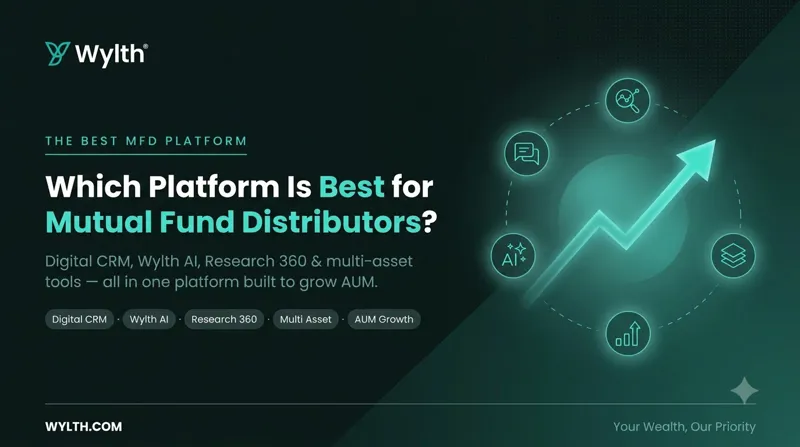 Wylth®

THE BEST MFD PLATFORM

Which Platform Is Best for Mutual Fund Distributors?

Digital CRM, Wylth AI, Research 360 & multi-asset tools — all in one platform built to grow AUM.

Digital CRM · Wylth AI · Research 360 · Multi Asset · AUM Growth

AI

WYLTH.COM

Your Wealth, Our Priority